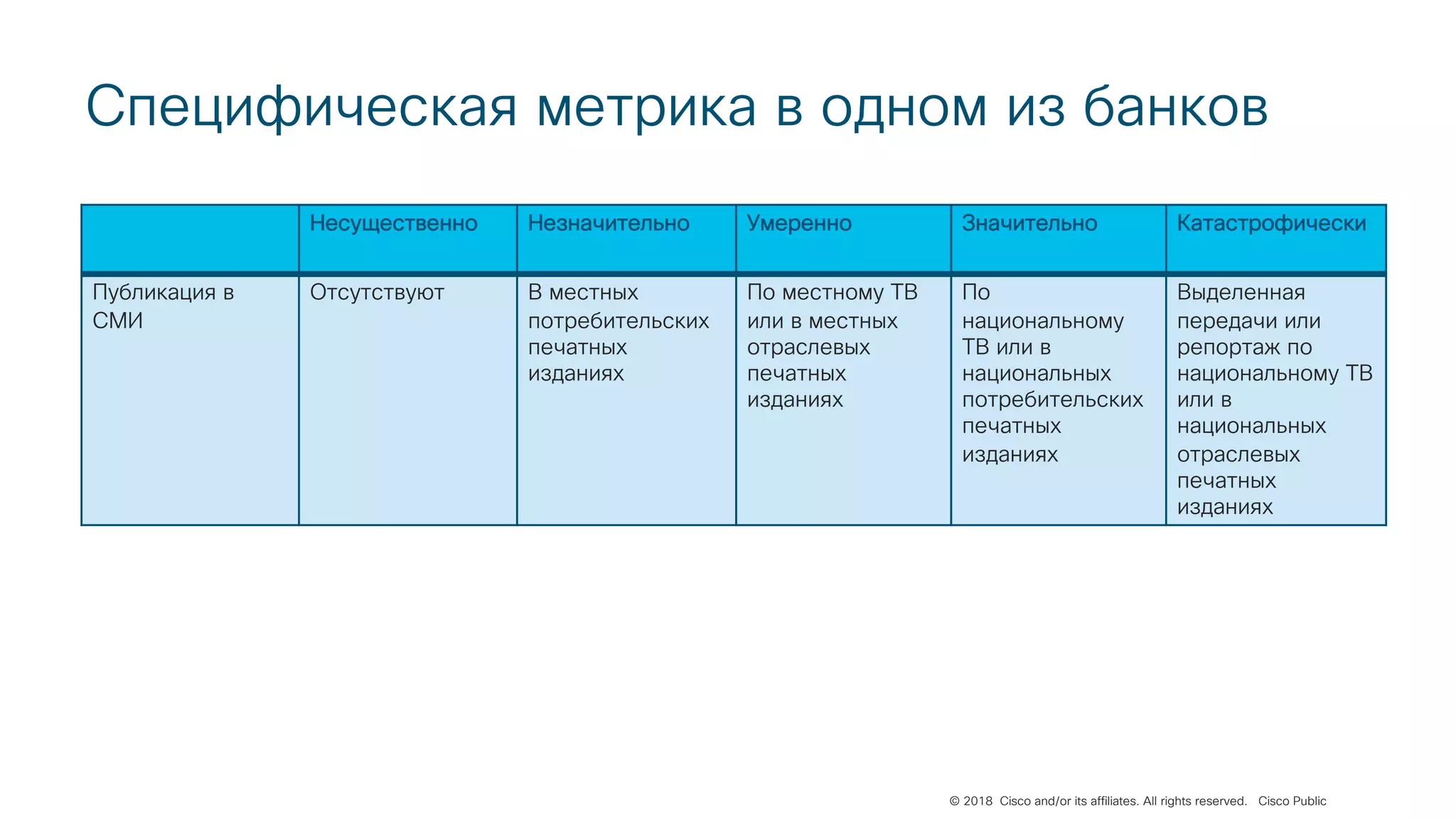 Специфическая метрика в одном из банков

| | Несущественно | Незначительно | Умеренно | Значительно | Катастрофически |
|---|---|---|---|---|---|
| Публикация в СМИ | Отсутствуют | В местных потребительских печатных изданиях | По местному ТВ или в местных отраслевых печатных изданиях | По национальному ТВ или в национальных потребительских печатных изданиях | Выделенная передачи или репортаж по национальному ТВ или в национальных отраслевых печатных изданиях |

© 2018 Cisco and/or its affiliates. All rights reserved. Cisco Public